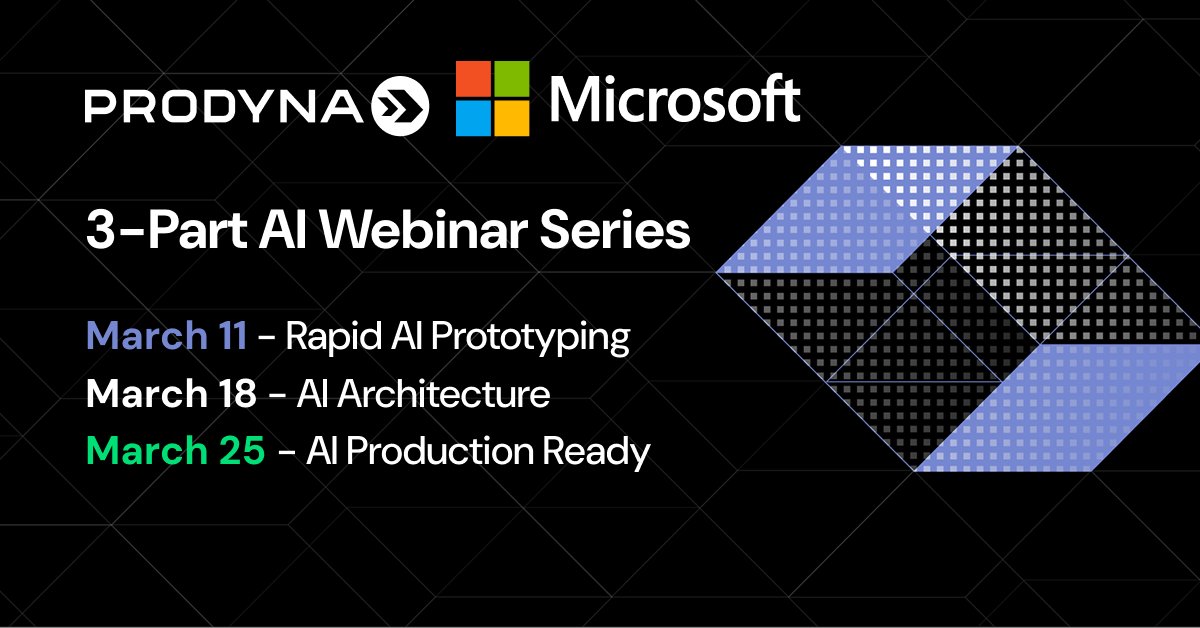 PRODYNA Microsoft

3-Part AI Webinar Series

March 11 - Rapid AI Prototyping
March 18 - AI Architecture
March 25 - AI Production Ready